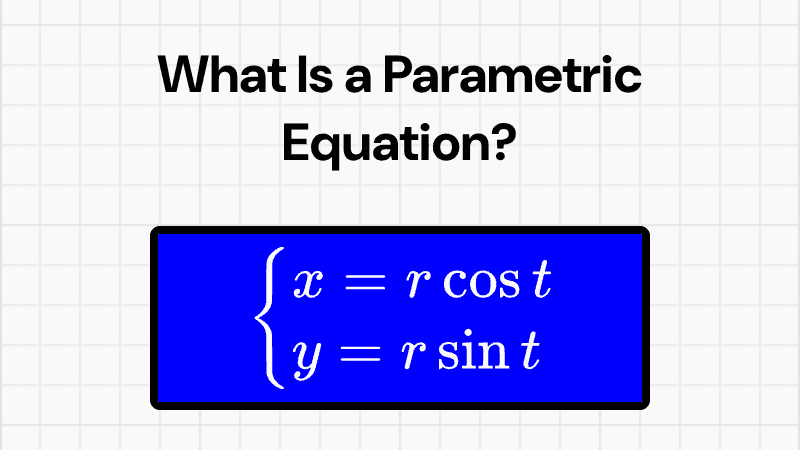 What Is a Parametric Equation?

$\begin{cases} x = r\cos t \\ y = r\sin t \end{cases}$